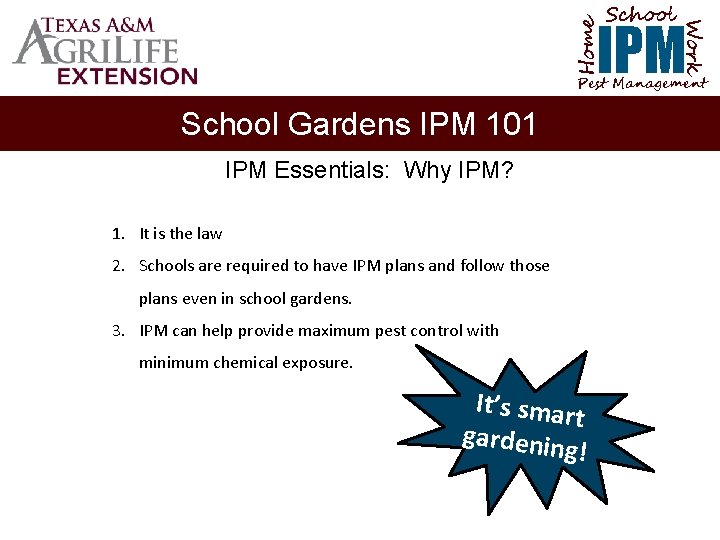 TEXAS A&M AGRILIFE EXTENSION

Home School Work IPM Pest Management

School Gardens IPM 101

IPM Essentials: Why IPM?

1. It is the law
2. Schools are required to have IPM plans and follow those plans even in school gardens.
3. IPM can help provide maximum pest control with minimum chemical exposure.

It's smart gardening!